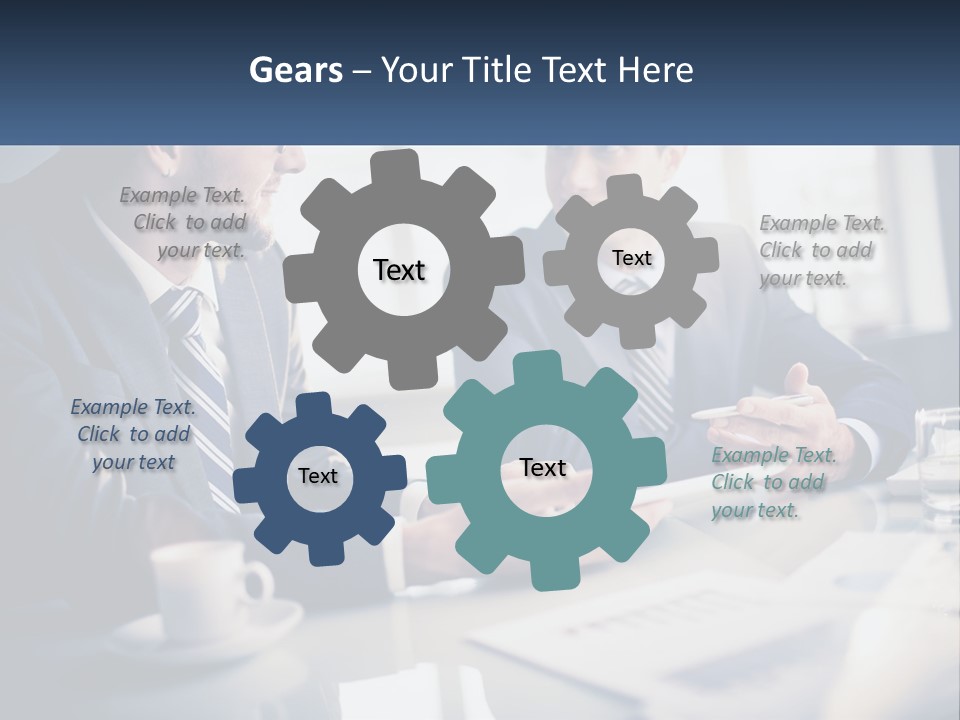 Gears – Your Title Text Here

Example Text. Click to add your text.

Text

Text

Example Text. Click to add your text.

Example Text. Click to add your text

Text

Text

Example Text. Click to add your text.